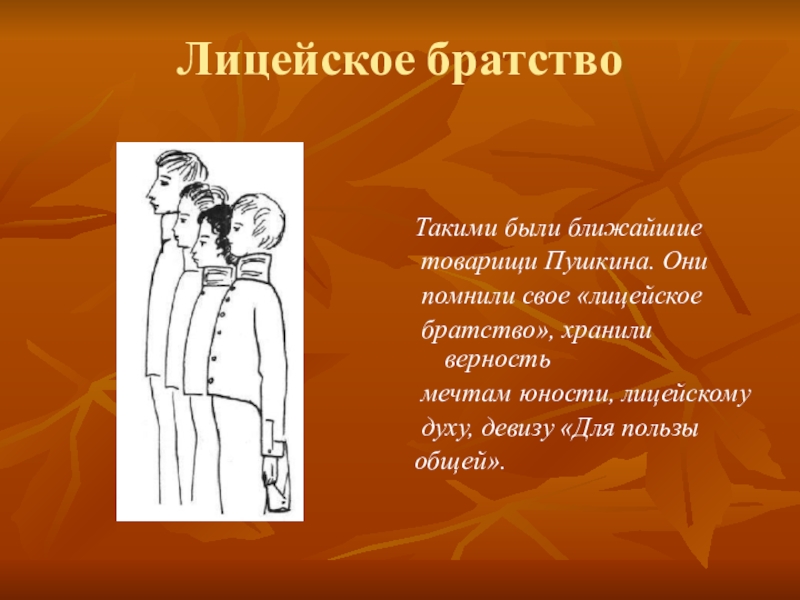 Лицейское братство

Такими были ближайшие товарищи Пушкина. Они помнили свое «лицейское братство», хранили верность мечтам юности, лицейскому духу, девизу «Для пользы общей».